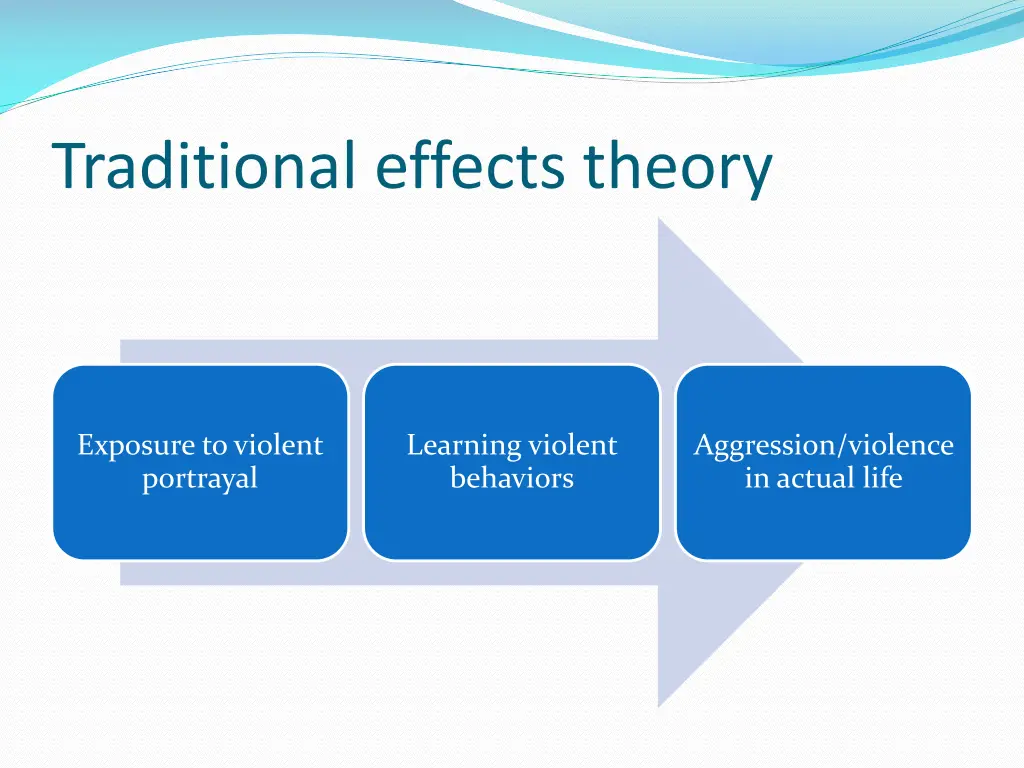 Traditional effects theory

Exposure to violent portrayal

Learning violent behaviors

Aggression/violence in actual life